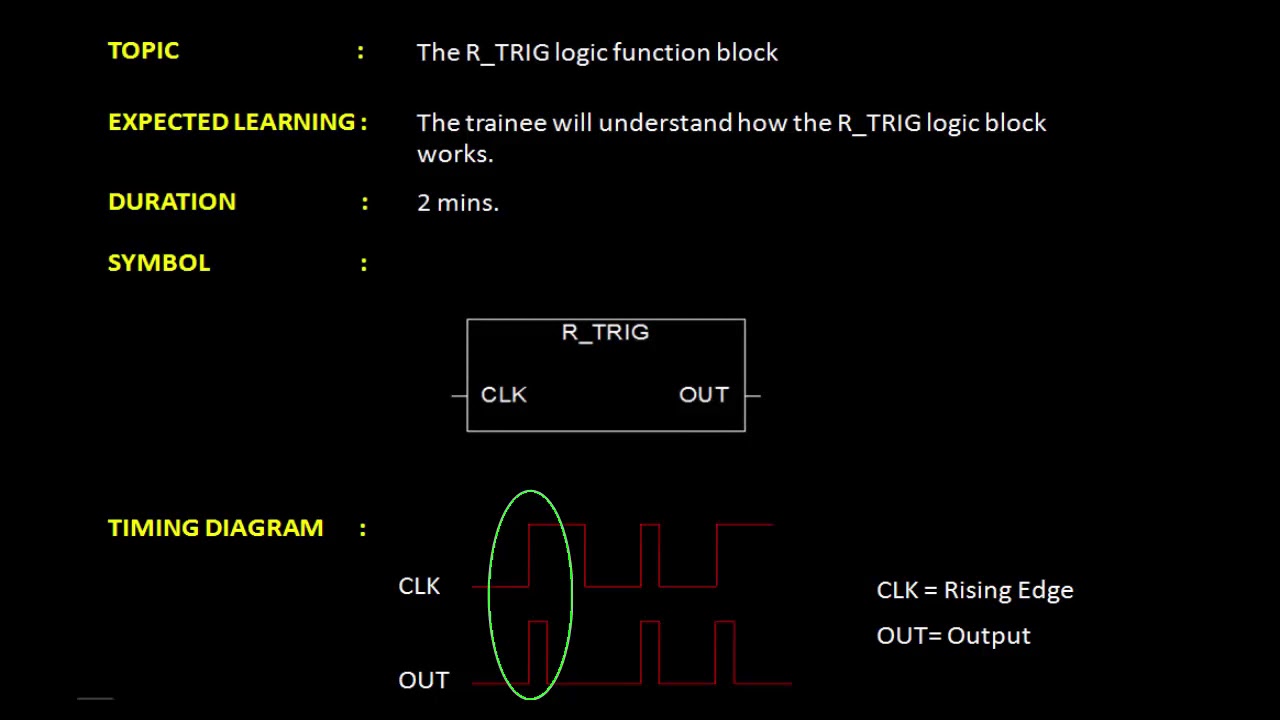 TOPIC : The R_TRIG logic function block

EXPECTED LEARNING : The trainee will understand how the R_TRIG logic block works.

DURATION : 2 mins.

SYMBOL :

R_TRIG
CLK
OUT

TIMING DIAGRAM :

CLK
OUT

CLK = Rising Edge
OUT= Output